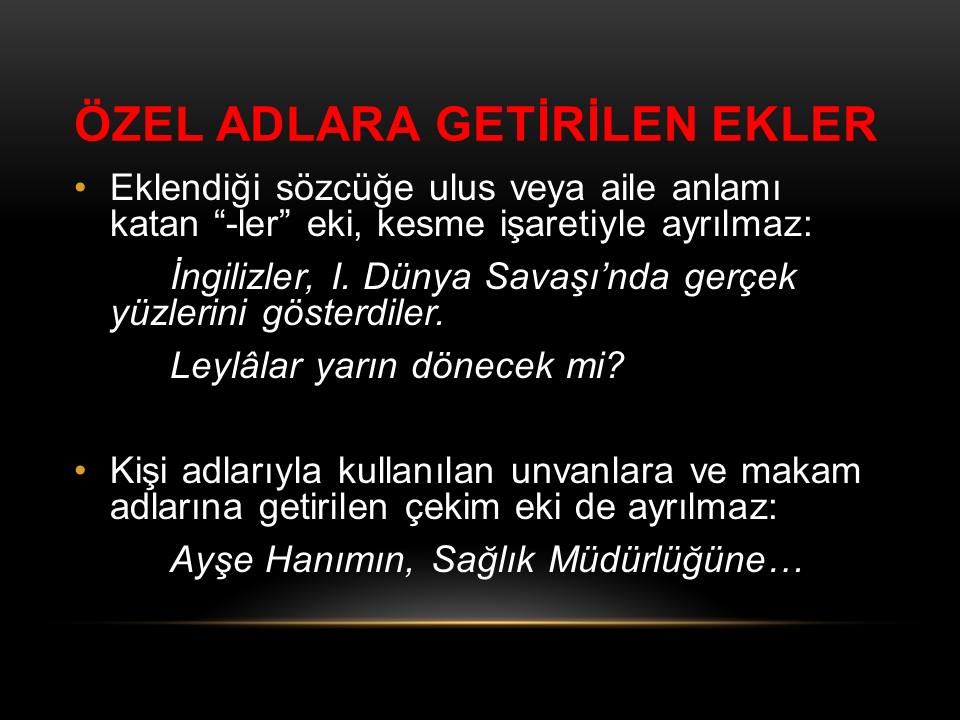 ÖZEL ADLARA GETİRİLEN EKLER

• Eklendiği sözcüğe ulus veya aile anlamı katan “-ler” eki, kesme işaretiyle ayrılmaz:

İngilizler, I. Dünya Savaşı’nda gerçek yüzlerini gösterdiler.

Leylâlar yarın dönecek mi?

• Kişi adlarıyla kullanılan unvanlara ve makam adlarına getirilen çekim eki de ayrılmaz:

Ayşe Hanımın, Sağlık Müdürlüğüne…